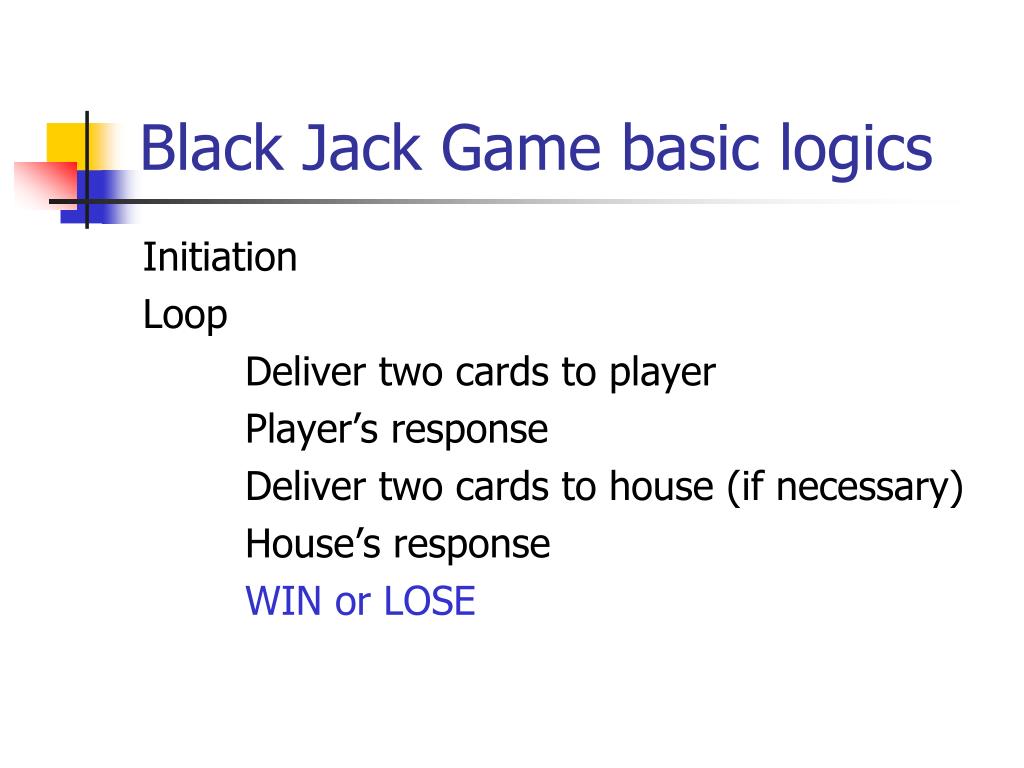 Black Jack Game basic logics

Initiation
Loop
Deliver two cards to player
Player’s response
Deliver two cards to house (if necessary)
House’s response
WIN or LOSE